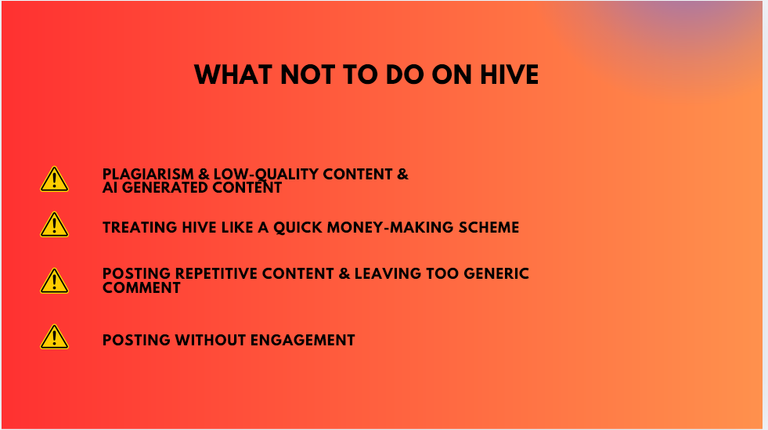 WHAT NOT TO DO ON HIVE

PLAGIARISM & LOW-QUALITY CONTENT & AI GENERATED CONTENT

TREATING HIVE LIKE A QUICK MONEY-MAKING SCHEME

POSTING REPETITIVE CONTENT & LEAVING TOO GENERIC COMMENT

POSTING WITHOUT ENGAGEMENT